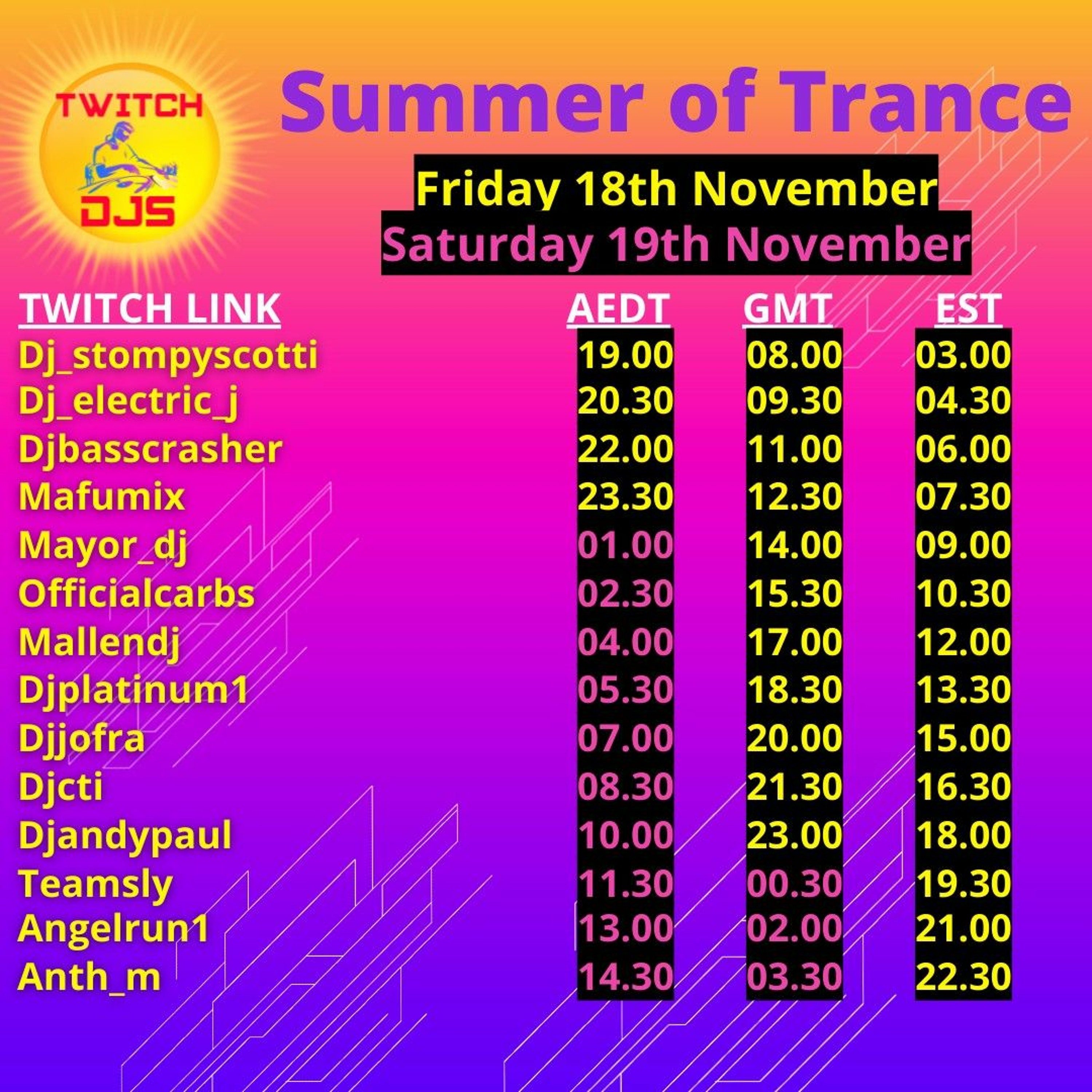 TWITCH DJS

Summer of Trance

Friday 18th November
Saturday 19th November

| TWITCH LINK | AEDT | GMT | EST |
|---|---|---|---|
| Dj_stompyscotti | 19.00 | 08.00 | 03.00 |
| Dj_electric_j | 20.30 | 09.30 | 04.30 |
| Djbasscrasher | 22.00 | 11.00 | 06.00 |
| Mafumix | 23.30 | 12.30 | 07.30 |
| Mayor_dj | 01.00 | 14.00 | 09.00 |
| Officialcarbs | 02.30 | 15.30 | 10.30 |
| Mallendj | 04.00 | 17.00 | 12.00 |
| Djplatinum1 | 05.30 | 18.30 | 13.30 |
| Djjofra | 07.00 | 20.00 | 15.00 |
| Djcti | 08.30 | 21.30 | 16.30 |
| Djandypaul | 10.00 | 23.00 | 18.00 |
| Teamsly | 11.30 | 00.30 | 19.30 |
| Angelrun1 | 13.00 | 02.00 | 21.00 |
| Anth_m | 14.30 | 03.30 | 22.30 |